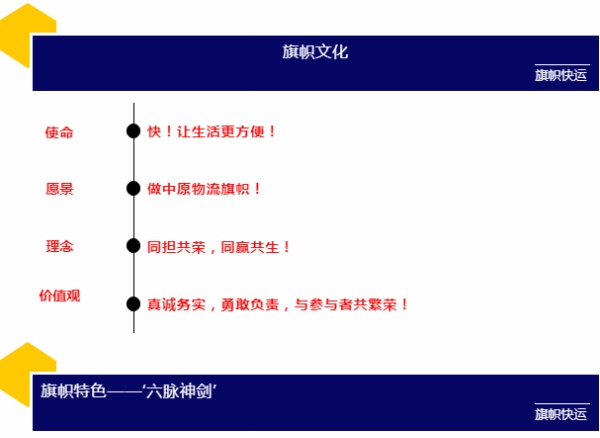 旗帜文化

旗帜快运

使命

快！让生活更方便！

愿景

做中原物流旗帜！

理念

同担共荣，同赢共生！

价值观

真诚务实，勇敢负责，与参与者共繁荣！

旗帜特色——‘六脉神剑’

旗帜快运